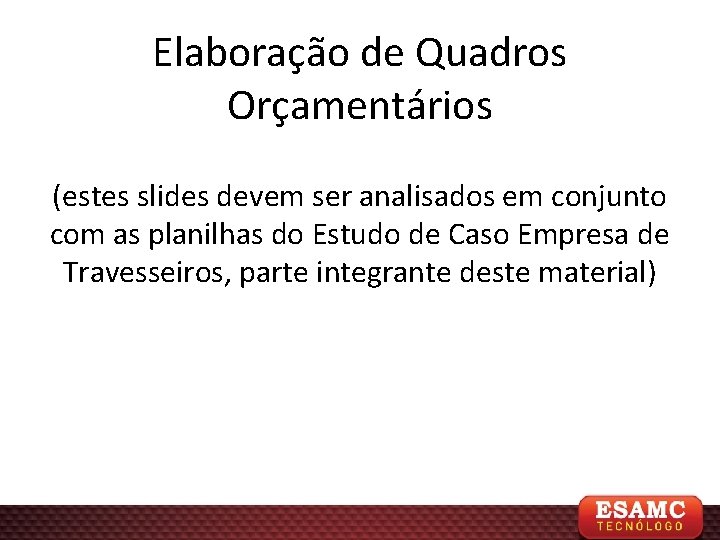 Elaboração de Quadros Orçamentários

(estes slides devem ser analisados em conjunto com as planilhas do Estudo de Caso Empresa de Travesseiros, parte integrante deste material)

ESAMC
TECNÓLOGO